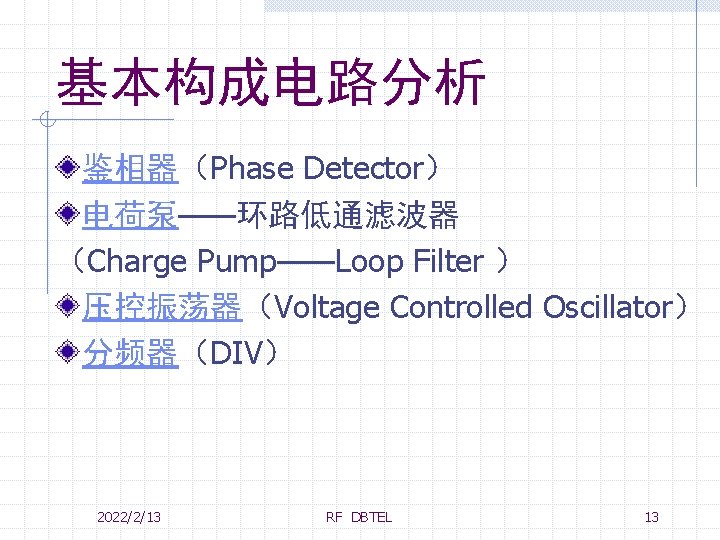 基本构成电路分析

鉴相器（Phase Detector）

电荷泵——环路低通滤波器（Charge Pump——Loop Filter ）

压控振荡器（Voltage Controlled Oscillator）

分频器（DIV）

2022/2/13

RF DBTEL

13